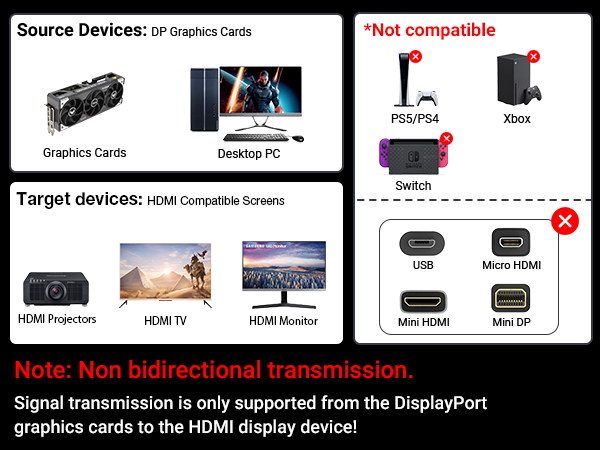 Source Devices: DP Graphics Cards

Graphics Cards

Desktop PC

Target devices: HDMI Compatible Screens

HDMI Projectors

HDMI TV

HDMI Monitor

*Not compatible

PS5/PS4

Xbox

Switch

USB

Micro HDMI

Mini HDMI

Mini DP

Note: Non bidirectional transmission.

Signal transmission is only supported from the DisplayPort graphics cards to the HDMI display device!